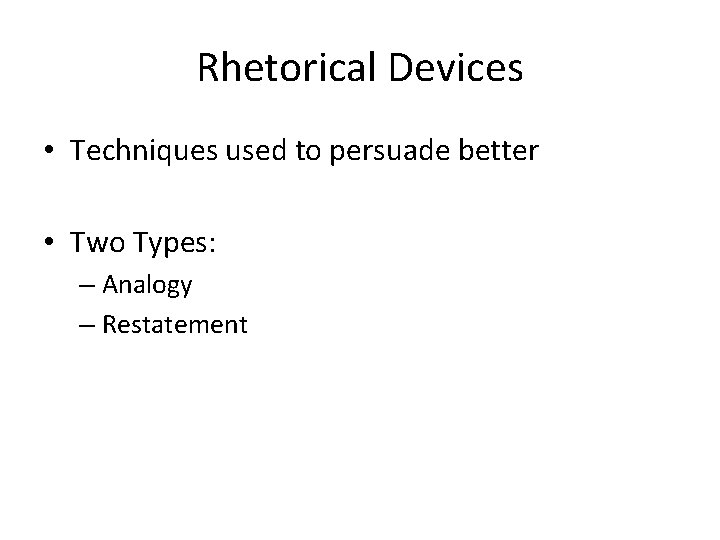 Rhetorical Devices

• Techniques used to persuade better

• Two Types:
– Analogy
– Restatement